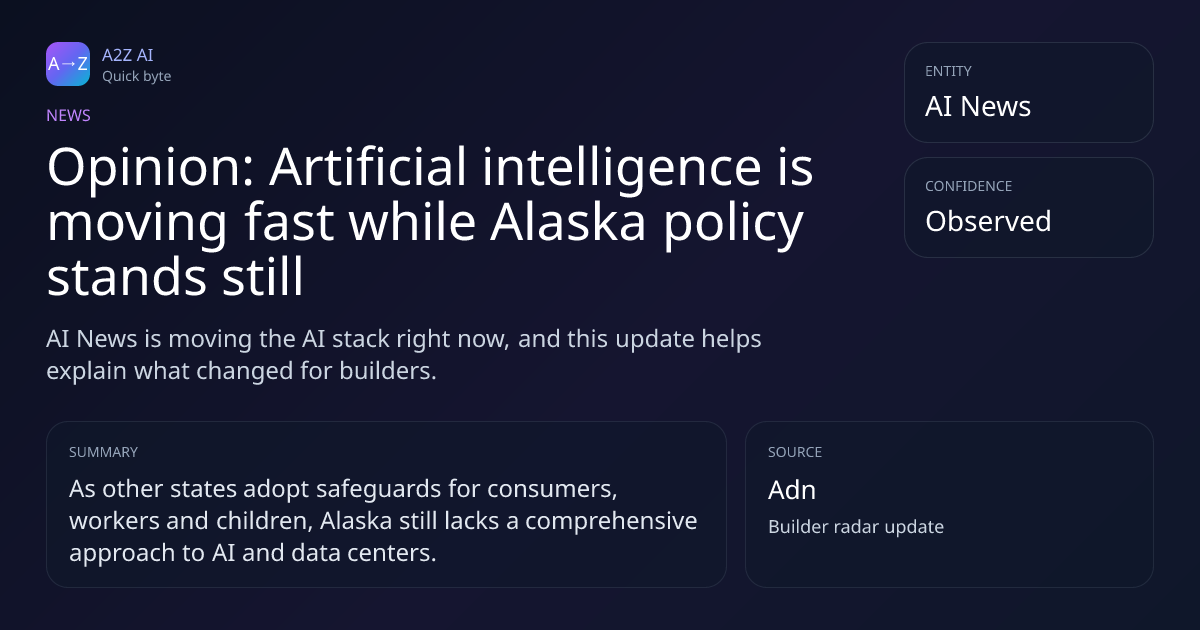 A→Z
A2Z AI
Quick byte

NEWS

Opinion: Artificial intelligence is moving fast while Alaska policy stands still

AI News is moving the AI stack right now, and this update helps explain what changed for builders.

ENTITY
AI News

CONFIDENCE
Observed

SUMMARY
As other states adopt safeguards for consumers, workers and children, Alaska still lacks a comprehensive approach to AI and data centers.

SOURCE
Adn
Builder radar update